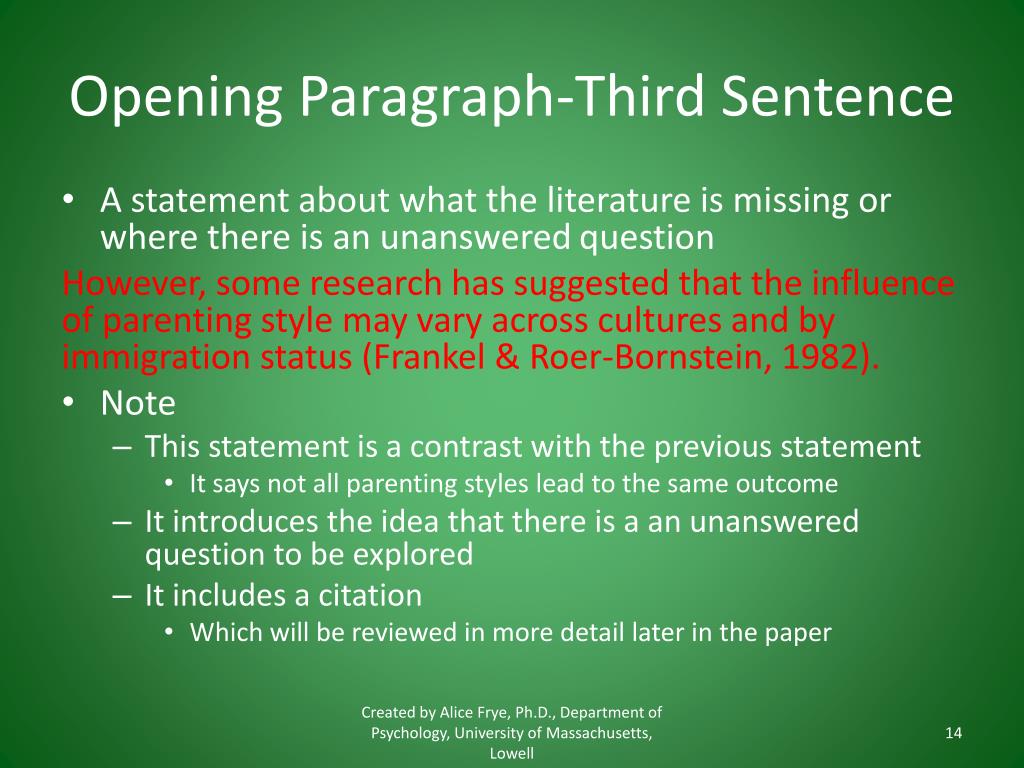 Opening Paragraph-Third Sentence

• A statement about what the literature is missing or where there is an unanswered question

However, some research has suggested that the influence of parenting style may vary across cultures and by immigration status (Frankel & Roer-Bornstein, 1982).

• Note
– This statement is a contrast with the previous statement
• It says not all parenting styles lead to the same outcome
– It introduces the idea that there is a an unanswered question to be explored
– It includes a citation
• Which will be reviewed in more detail later in the paper

Created by Alice Frye, Ph.D., Department of Psychology, University of Massachusetts, Lowell

14